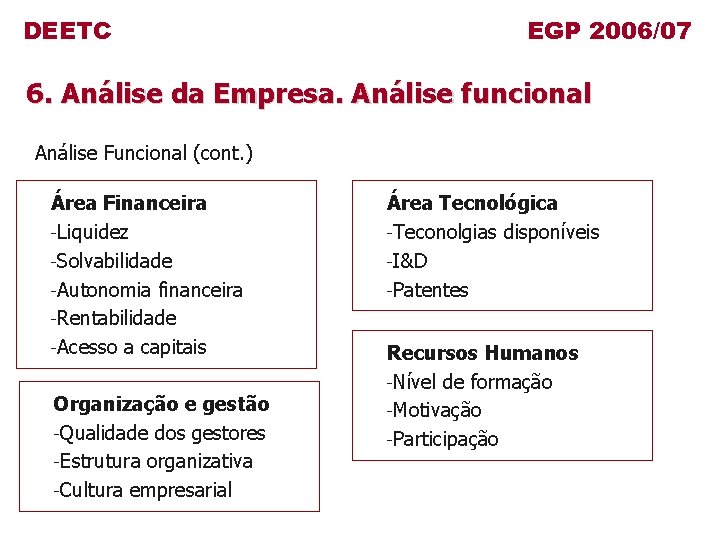 DEETC

EGP 2006/07

6. Análise da Empresa. Análise funcional

Análise Funcional (cont.)

Área Financeira
-Liquidez
-Solvabilidade
-Autonomia financeira
-Rentabilidade
-Acesso a capitais

Organização e gestão
-Qualidade dos gestores
-Estrutura organizativa
-Cultura empresarial

Área Tecnológica
-Teconolgias disponíveis
-I&D
-Patentes

Recursos Humanos
-Nível de formação
-Motivação
-Participação